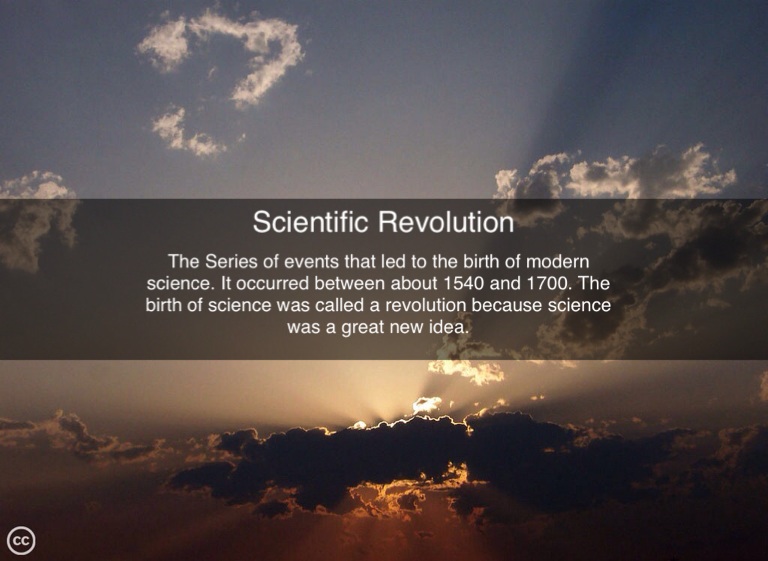 Scientific Revolution

The Series of events that led to the birth of modern science. It occurred between about 1540 and 1700. The birth of science was called a revolution because science was a great new idea.

cc